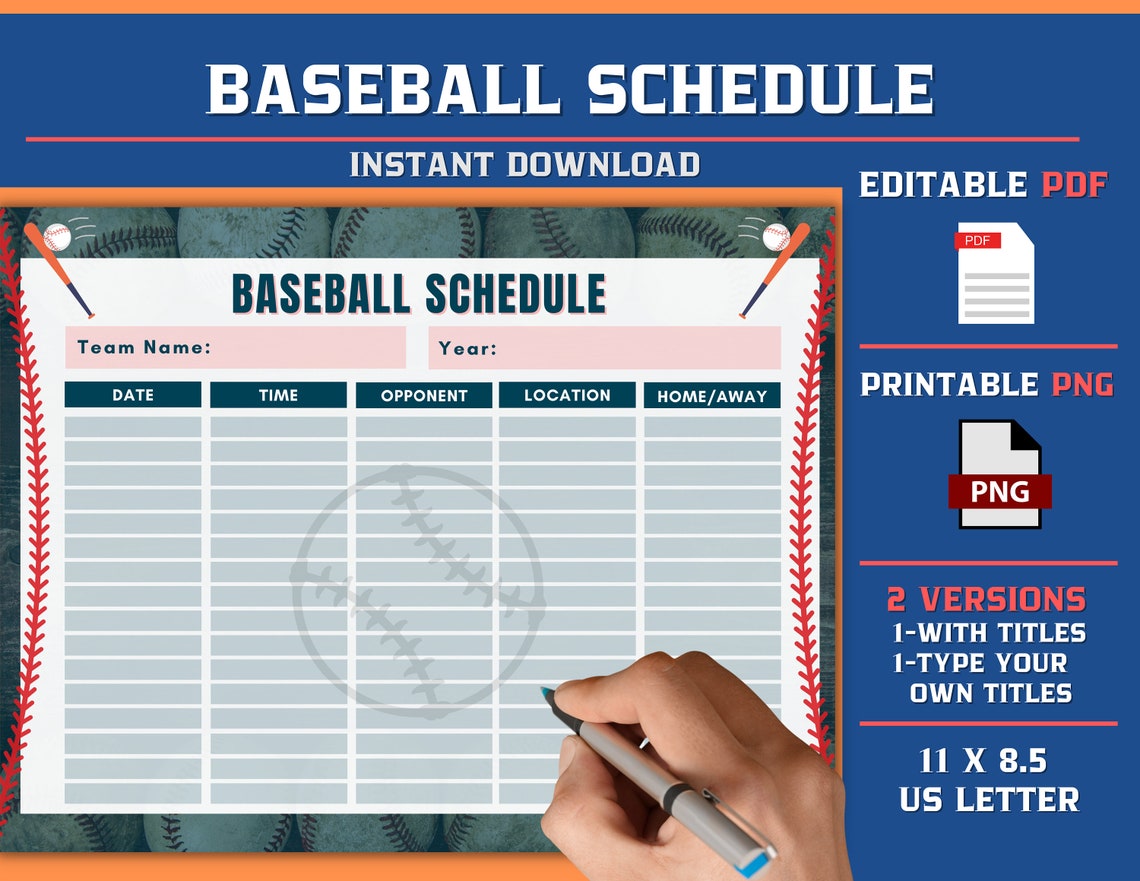 BASEBALL SCHEDULE

INSTANT DOWNLOAD

BASEBALL SCHEDULE

Team Name:

Year:

| DATE | TIME | OPPONENT | LOCATION | HOME/AWAY |
|---|---|---|---|---|
| | | | | |

EDITABLE PDF

PDF

PRINTABLE PNG

PNG

2 VERSIONS
1-WITH TITLES
1-TYPE YOUR OWN TITLES

11 X 8.5
US LETTER